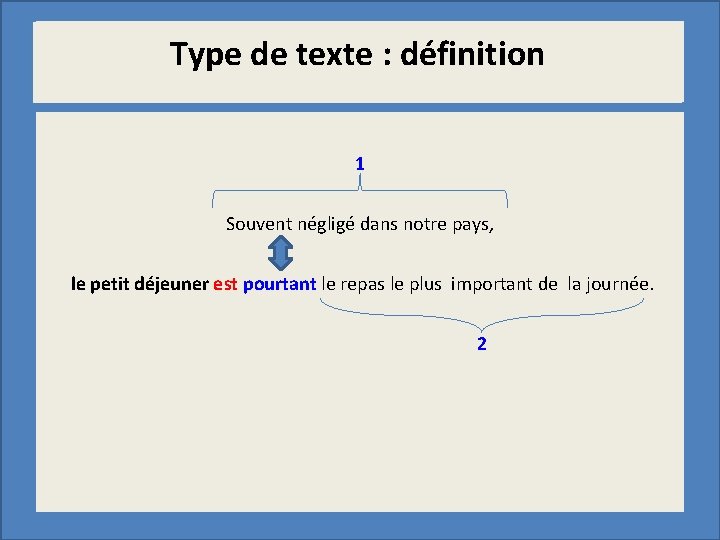 Type de texte : définition

1

Souvent négligé dans notre pays,

le petit déjeuner est pourtant le repas le plus important de la journée.

2